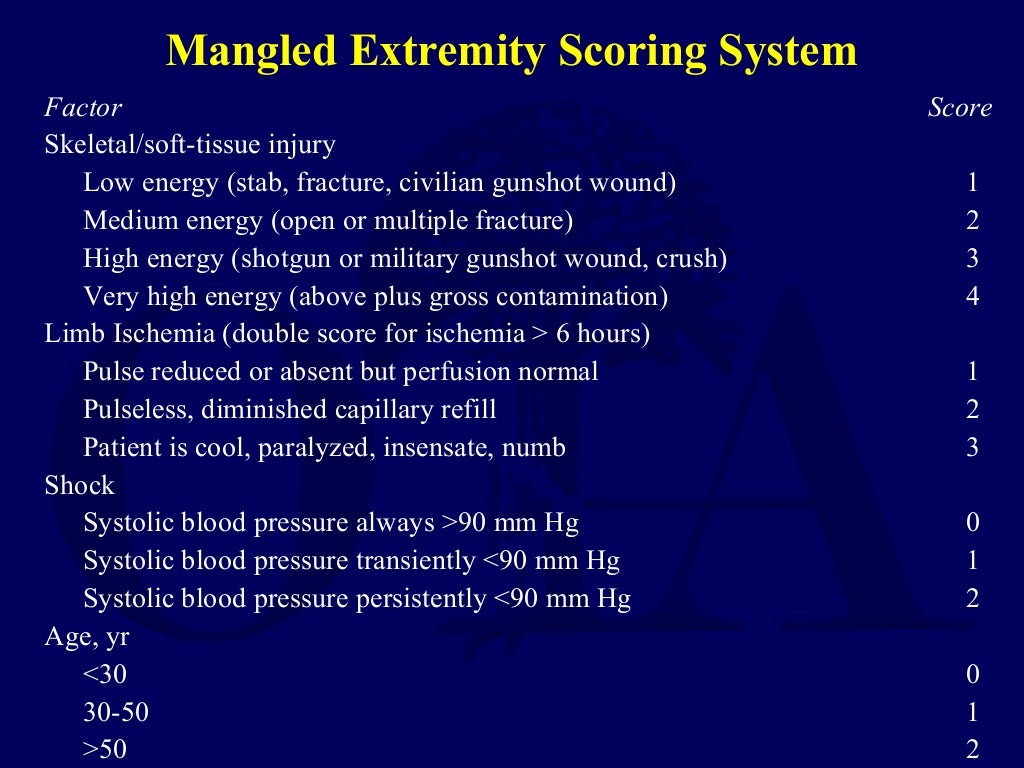 Mangled Extremity Scoring System

| Factor | Score |
|---|---|
| Skeletal/soft-tissue injury | |
| Low energy (stab, fracture, civilian gunshot wound) | 1 |
| Medium energy (open or multiple fracture) | 2 |
| High energy (shotgun or military gunshot wound, crush) | 3 |
| Very high energy (above plus gross contamination) | 4 |
| Limb Ischemia (double score for ischemia > 6 hours) | |
| Pulse reduced or absent but perfusion normal | 1 |
| Pulseless, diminished capillary refill | 2 |
| Patient is cool, paralyzed, insensate, numb | 3 |
| Shock | |
| Systolic blood pressure always >90 mm Hg | 0 |
| Systolic blood pressure transiently <90 mm Hg | 1 |
| Systolic blood pressure persistently <90 mm Hg | 2 |
| Age, yr | |
| <30 | 0 |
| 30-50 | 1 |
| >50 | 2 |